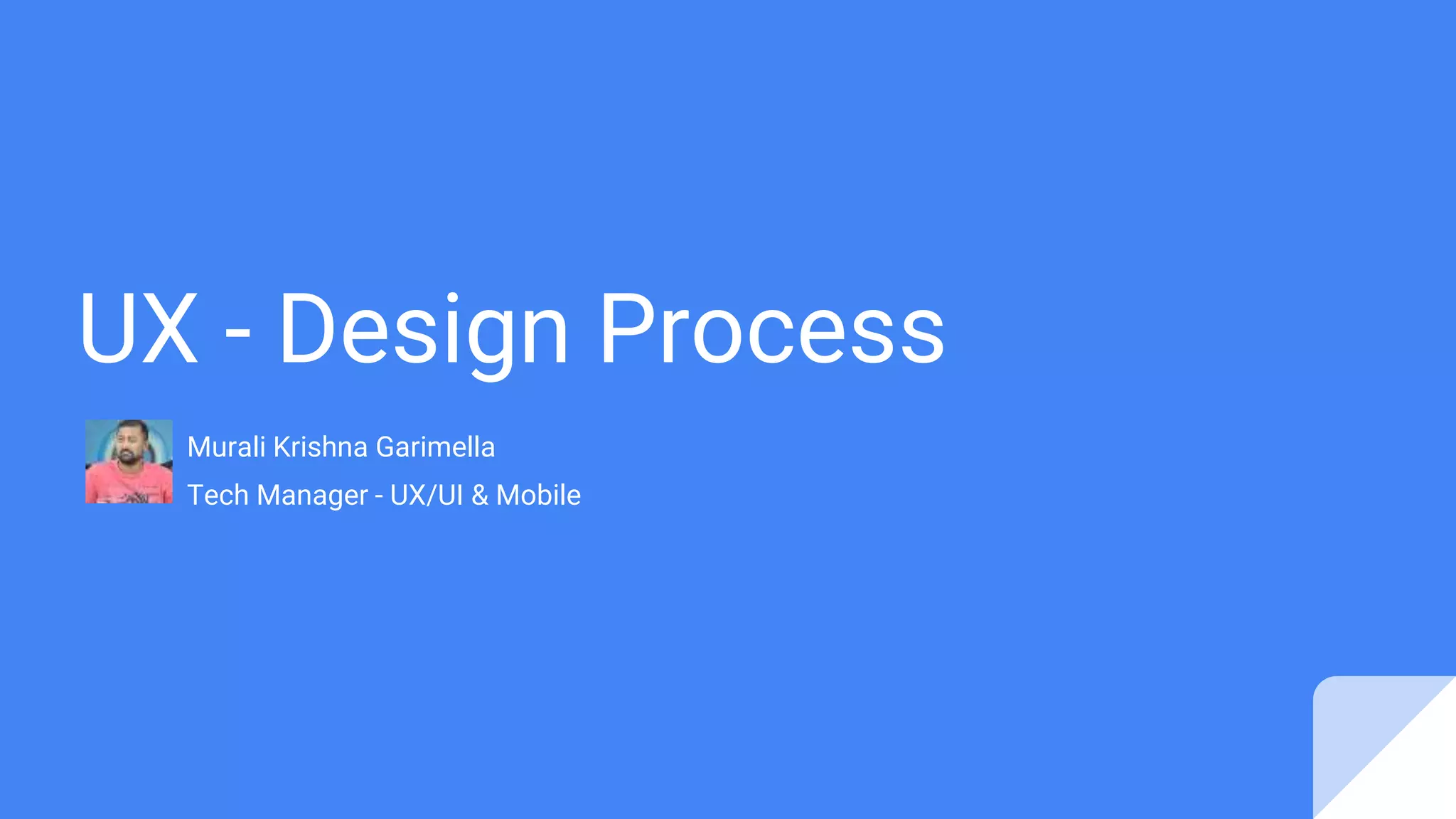 UX - Design Process

Murali Krishna Garimella

Tech Manager - UX/UI & Mobile